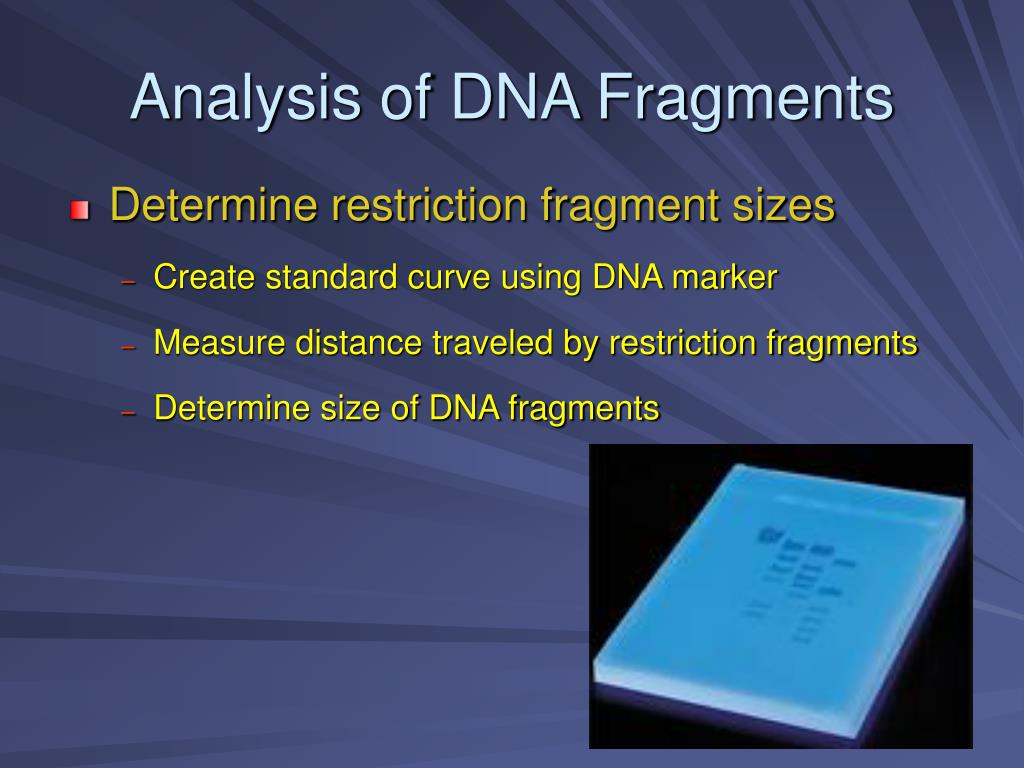 Analysis of DNA Fragments

Determine restriction fragment sizes

– Create standard curve using DNA marker
– Measure distance traveled by restriction fragments
– Determine size of DNA fragments